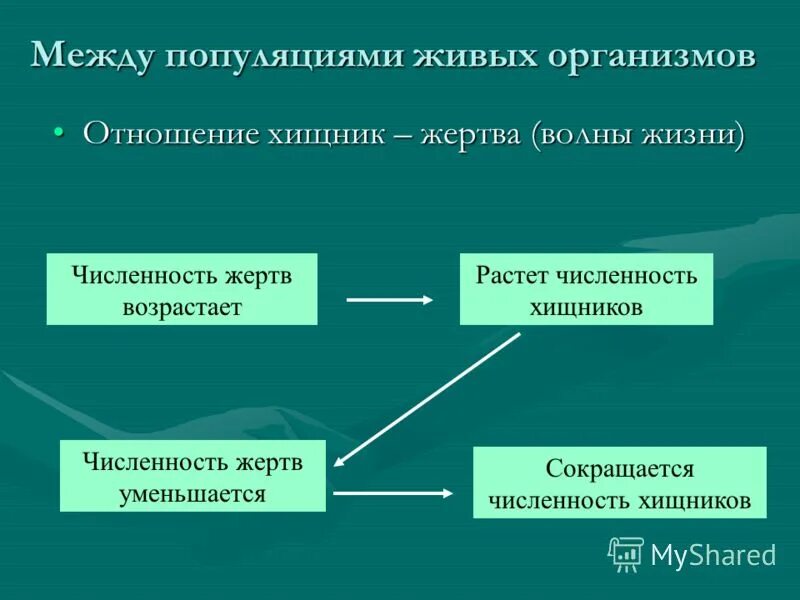 Между популяциями живых организмов

• Отношение хищник – жертва (волны жизни)

Численность жертв возрастает

Растет численность хищников

Численность жертв уменьшается

Сокращается численность хищников

MyShared